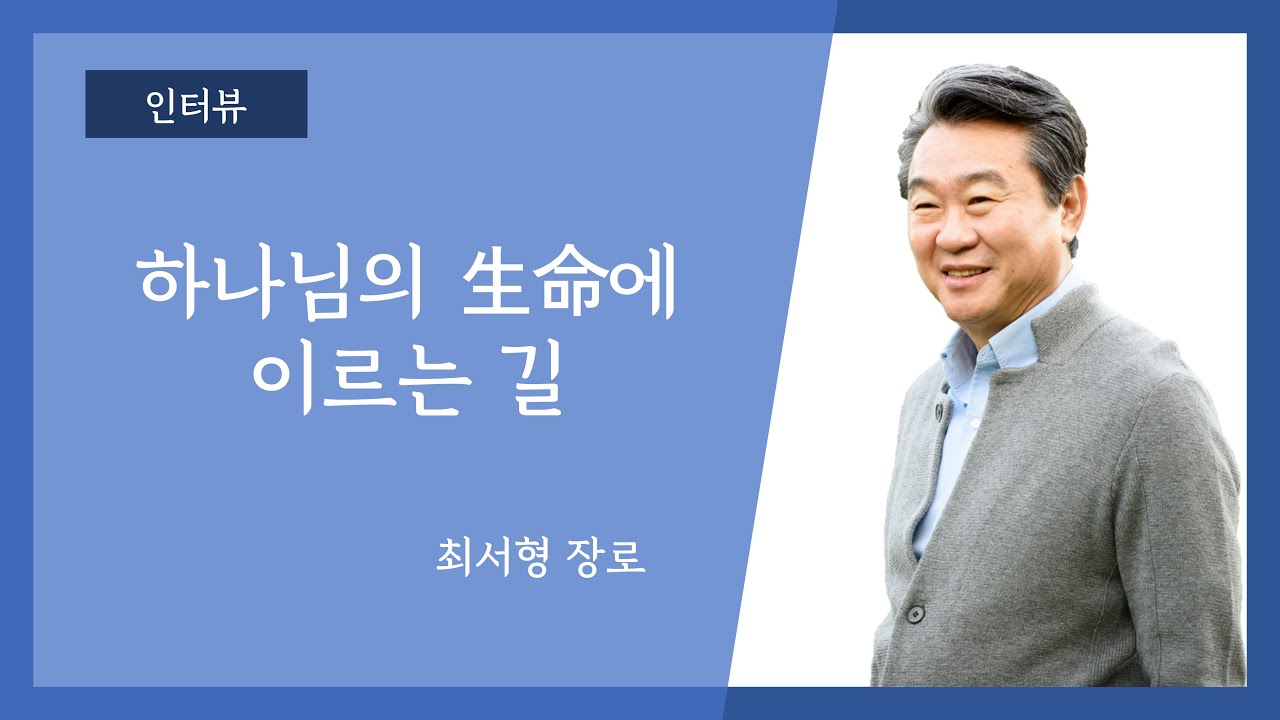 인터뷰

하나님의 生命에 이르는 길

최서형 장로